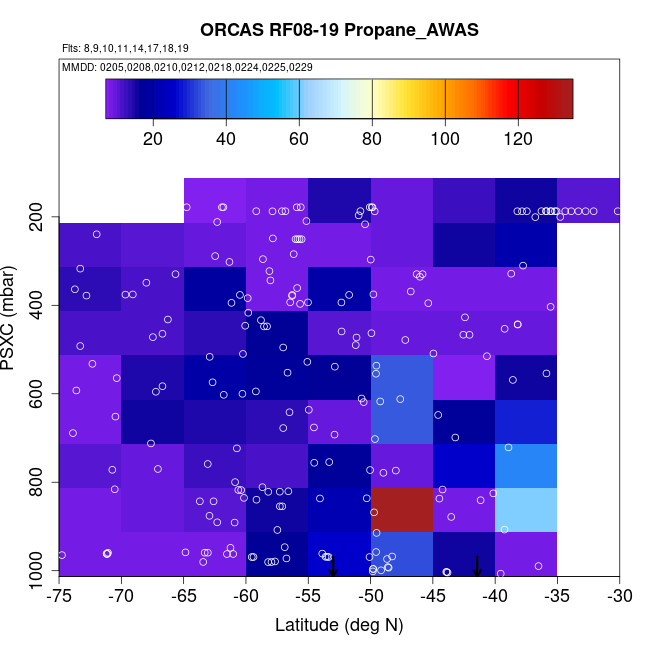 ORCAS RF08-19 Propane_AWAS

Flts: 8,9,10,11,14,17,18,19

MMDD: 0205,0208,0210,0212,0218,0224,0225,0229

20 40 60 80 100 120

PSXC (mbar)

200
400
600
800
1000

-75 -70 -65 -60 -55 -50 -45 -40 -35 -30

Latitude (deg N)